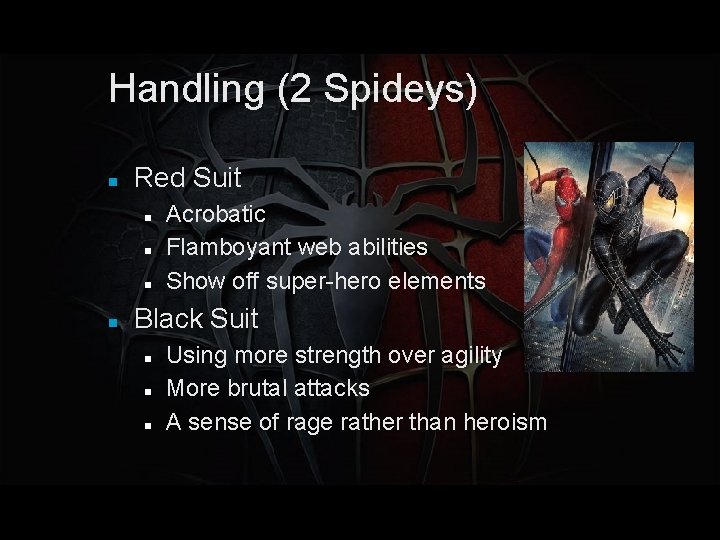 Handling (2 Spideys)

- Red Suit
  - Acrobatic
  - Flamboyant web abilities
  - Show off super-hero elements
- Black Suit
  - Using more strength over agility
  - More brutal attacks
  - A sense of rage rather than heroism